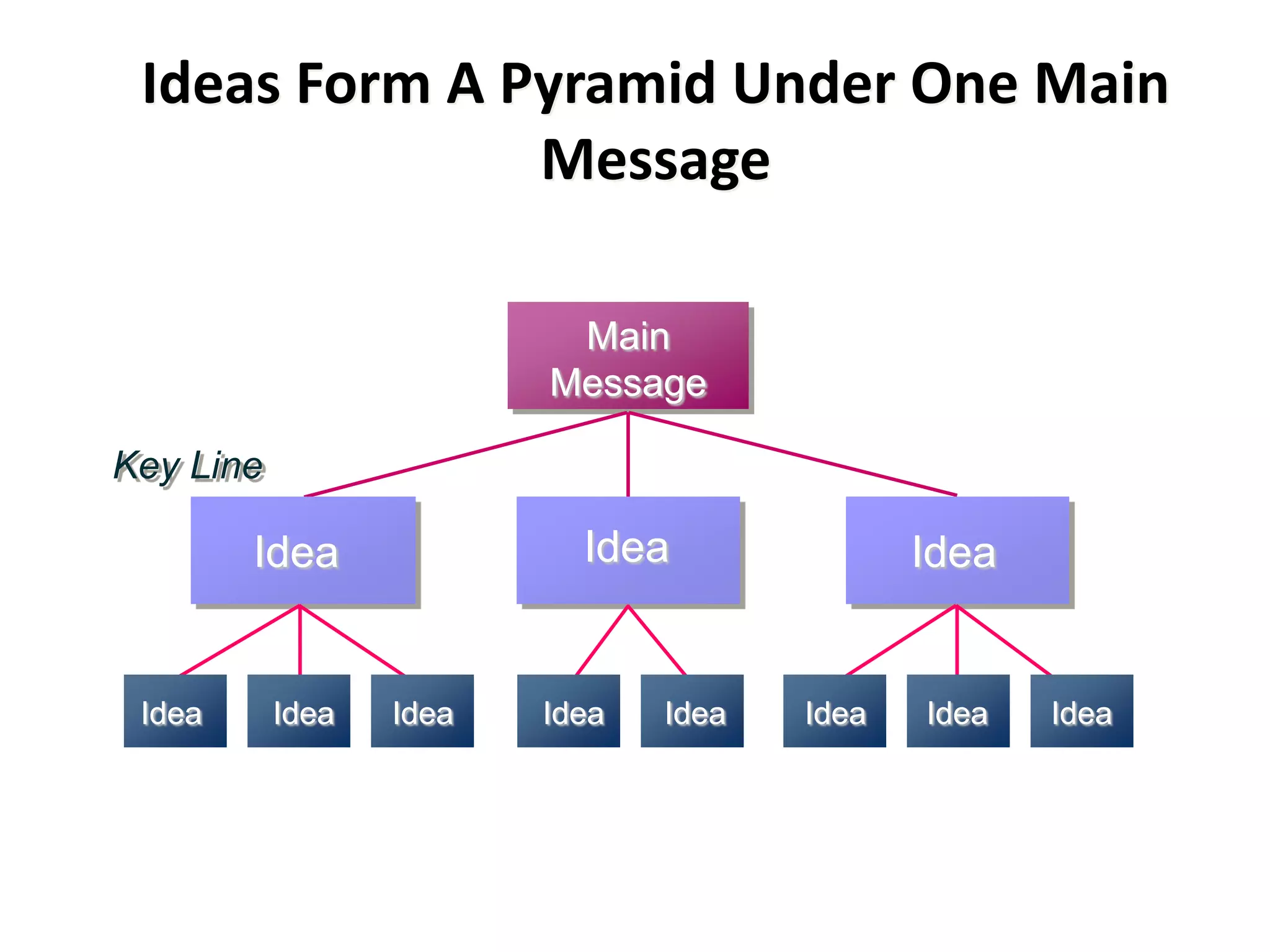 Ideas Form A Pyramid Under One Main Message

Main Message

Key Line

Idea

Idea

Idea

Idea

Idea

Idea

Idea

Idea

Idea

Idea

Idea